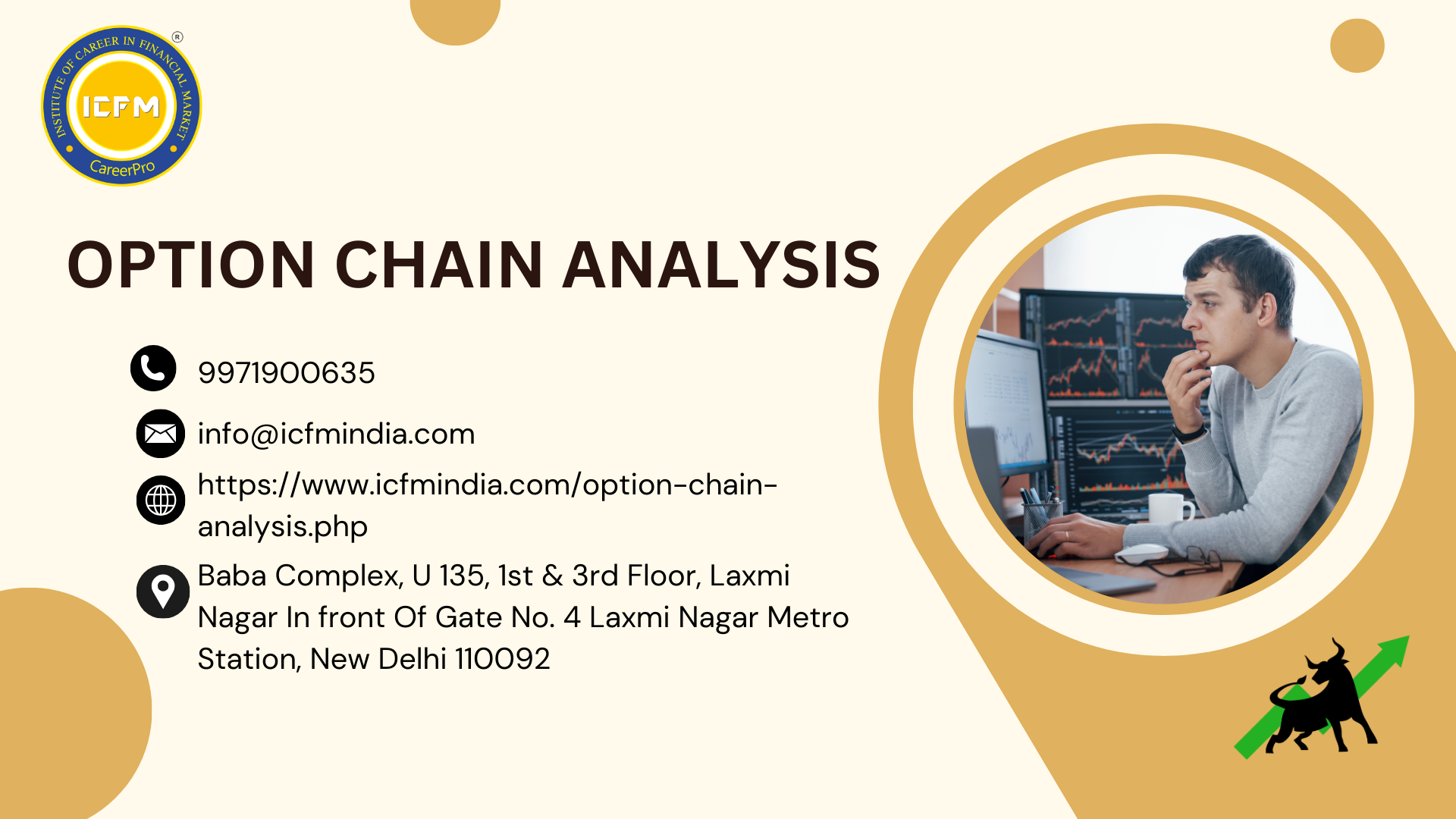 INSTITUTE OF CAREER IN FINANCIAL MARKET
ICFM
CareerPro
®

OPTION CHAIN ANALYSIS

9971900635

info@icfmindia.com

https://www.icfmindia.com/option-chain-analysis.php

Baba Complex, U 135, 1st & 3rd Floor, Laxmi Nagar In front Of Gate No. 4 Laxmi Nagar Metro Station, New Delhi 110092